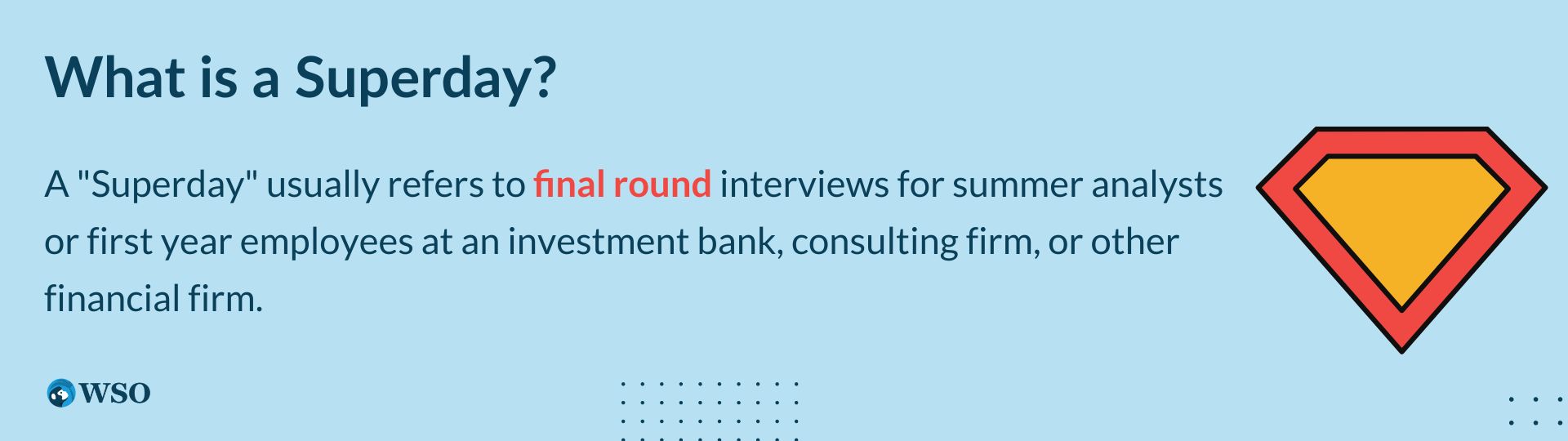 What is a Superday?

A "Superday" usually refers to final round interviews for summer analysts or first year employees at an investment bank, consulting firm, or other financial firm.

WSO